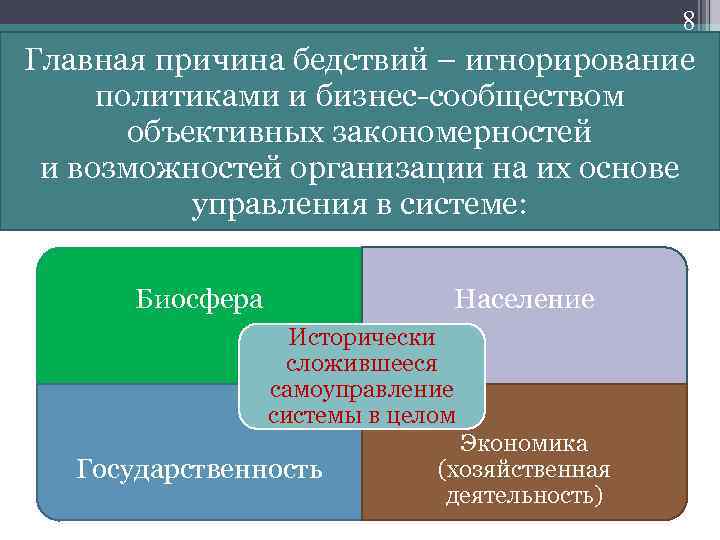 8

Главная причина бедствий – игнорирование политиками и бизнес-сообществом объективных закономерностей и возможностей организации на их основе управления в системе:

Биосфера

Население

Исторически сложившееся самоуправление системы в целом

Государственность

Экономика (хозяйственная деятельность)